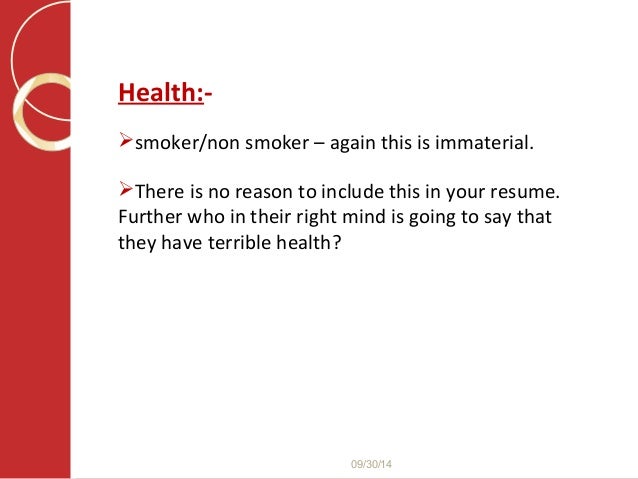 Health:-

➢smoker/non smoker – again this is immaterial.

➢There is no reason to include this in your resume. Further who in their right mind is going to say that they have terrible health?

09/30/14